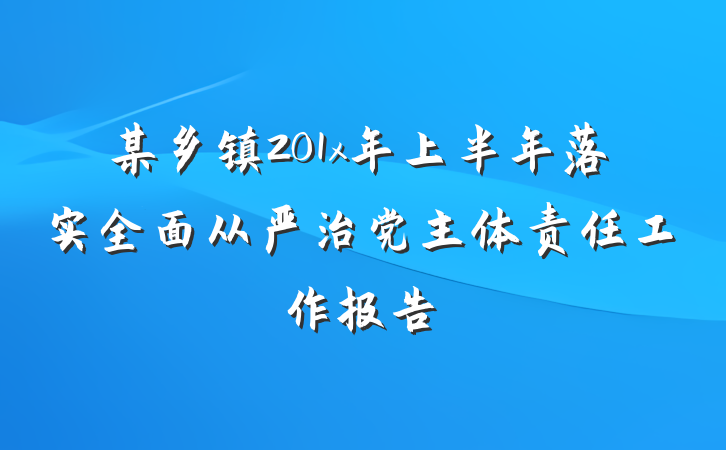 某乡镇201x年上半年落实全面从严治党主体责任工作报告